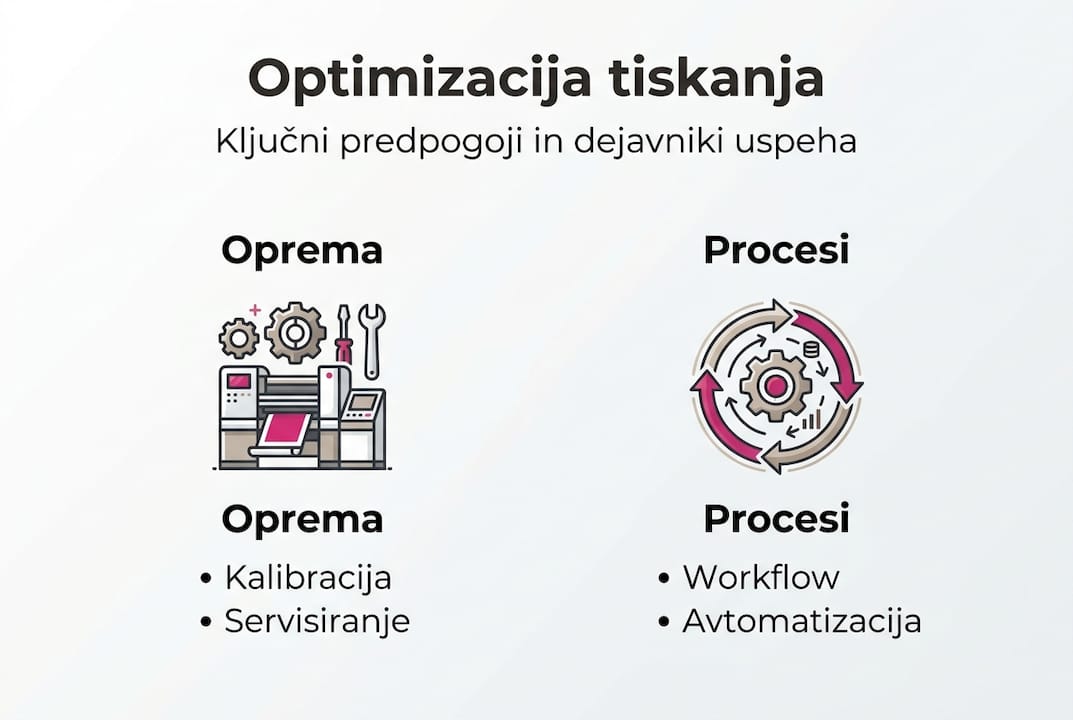 Optimizacija tiskanja
Ključni predpogoji in dejavniki uspeha

Oprema

Oprema
• Kalibracija
• Servisiranje

Procesi

Procesi
• Workflow
• Avtomatizacija